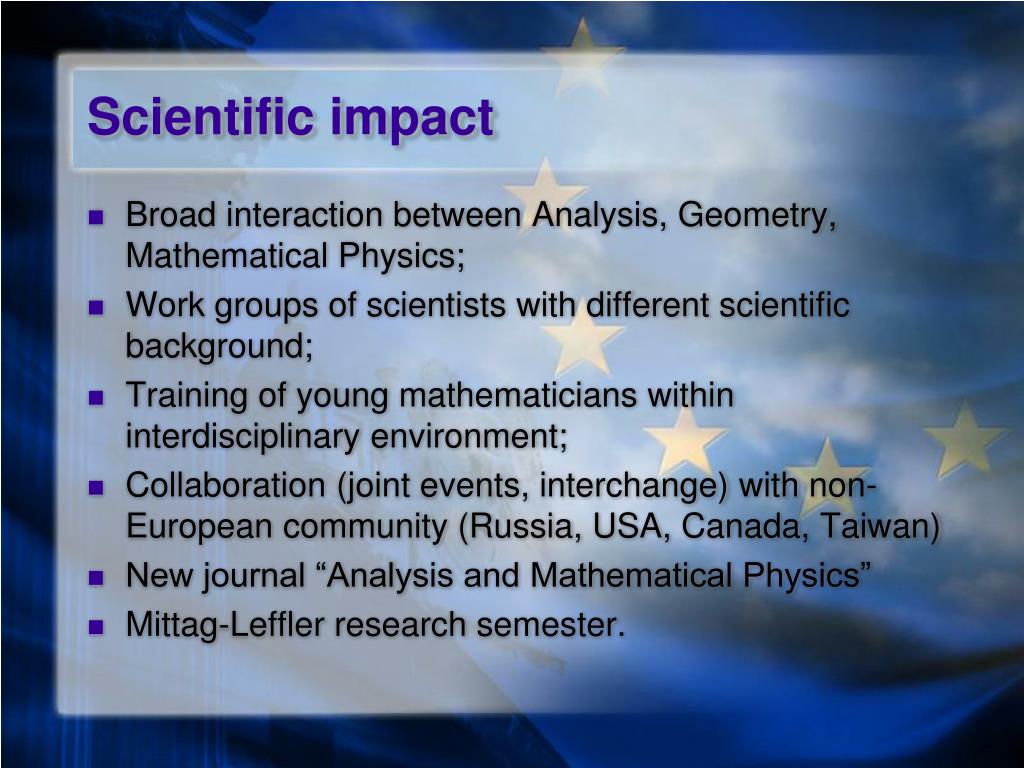 Scientific impact

- Broad interaction between Analysis, Geometry, Mathematical Physics;
- Work groups of scientists with different scientific background;
- Training of young mathematicians within interdisciplinary environment;
- Collaboration (joint events, interchange) with non-European community (Russia, USA, Canada, Taiwan)
- New journal “Analysis and Mathematical Physics”
- Mittag-Leffler research semester.